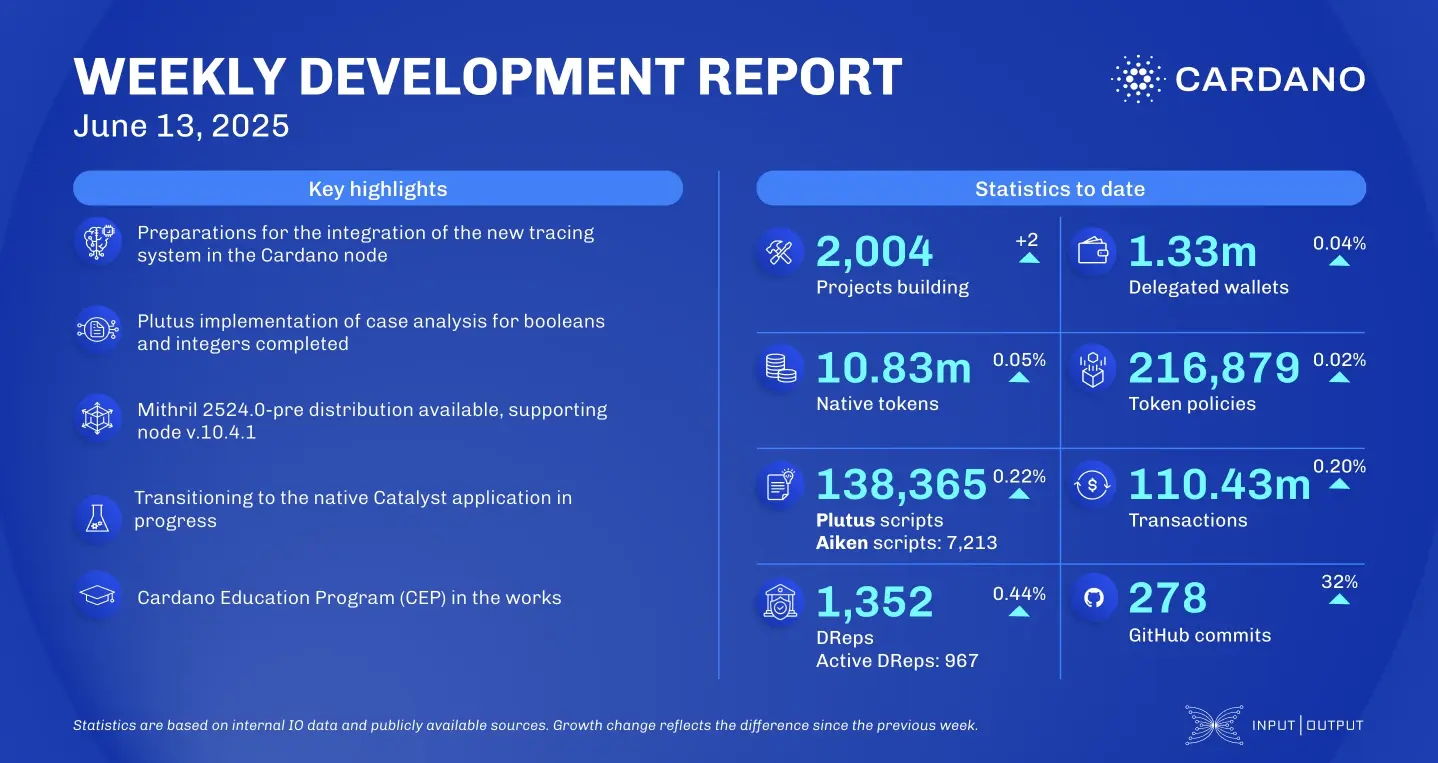 WEEKLY DEVELOPMENT REPORT
June 13, 2025

CARDANO

Key highlights

Preparations for the integration of the new tracing system in the Cardano node

Plutus implementation of case analysis for booleans and integers completed

Mithril 2524.0-pre distribution available, supporting node v.10.4.1

Transitioning to the native Catalyst application in progress

Cardano Education Program (CEP) in the works

Statistics to date

2,004 +2
Projects building

1.33m 0.04%
Delegated wallets

10.83m 0.05%
Native tokens

216,879 0.02%
Token policies

138,365 0.22%
Plutus scripts
Aiken scripts: 7,213

110.43m 0.20%
Transactions

1,352 0.44%
DReps
Active DReps: 967

278 32%
GitHub commits

Statistics are based on internal IO data and publicly available sources. Growth change reflects the difference since the previous week.

INPUT | OUTPUT